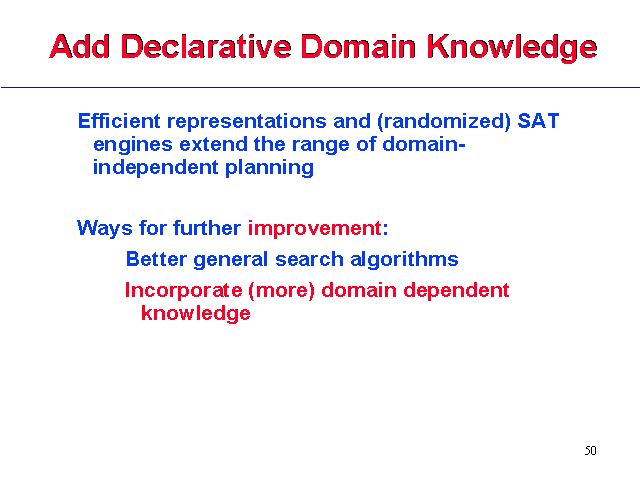 Add Declarative Domain Knowledge

Efficient representations and (randomized) SAT engines extend the range of domain-independent planning

Ways for further improvement:

Better general search algorithms

Incorporate (more) domain dependent knowledge

50